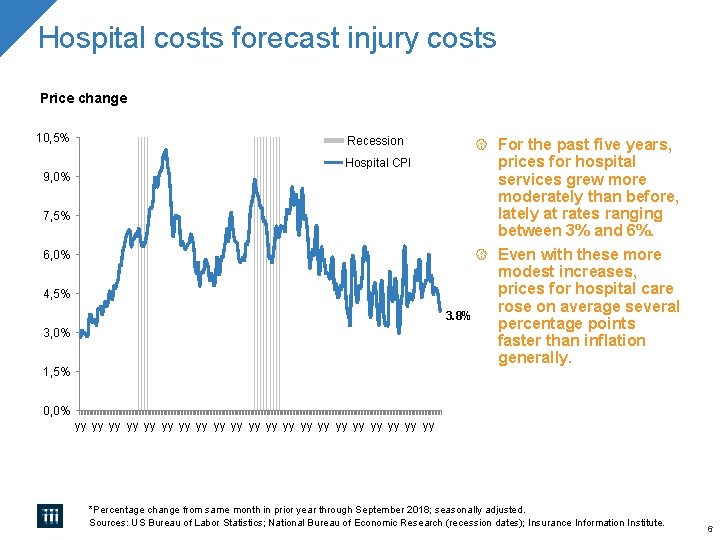 Hospital costs forecast injury costs

Price change

10,5%
9,0%
7,5%
6,0%
4,5%
3,0%
1,5%
0,0%

Recession
Hospital CPI

3.8%

yy yy yy yy yy yy yy yy yy yy yy yy yy yy yy yy yy yy yy yy yy

For the past five years, prices for hospital services grew more moderately than before, lately at rates ranging between 3% and 6%.

Even with these more modest increases, prices for hospital care rose on average several percentage points faster than inflation generally.

iii

*Percentage change from same month in prior year through September 2018; seasonally adjusted.
Sources: US Bureau of Labor Statistics; National Bureau of Economic Research (recession dates); Insurance Information Institute.

6